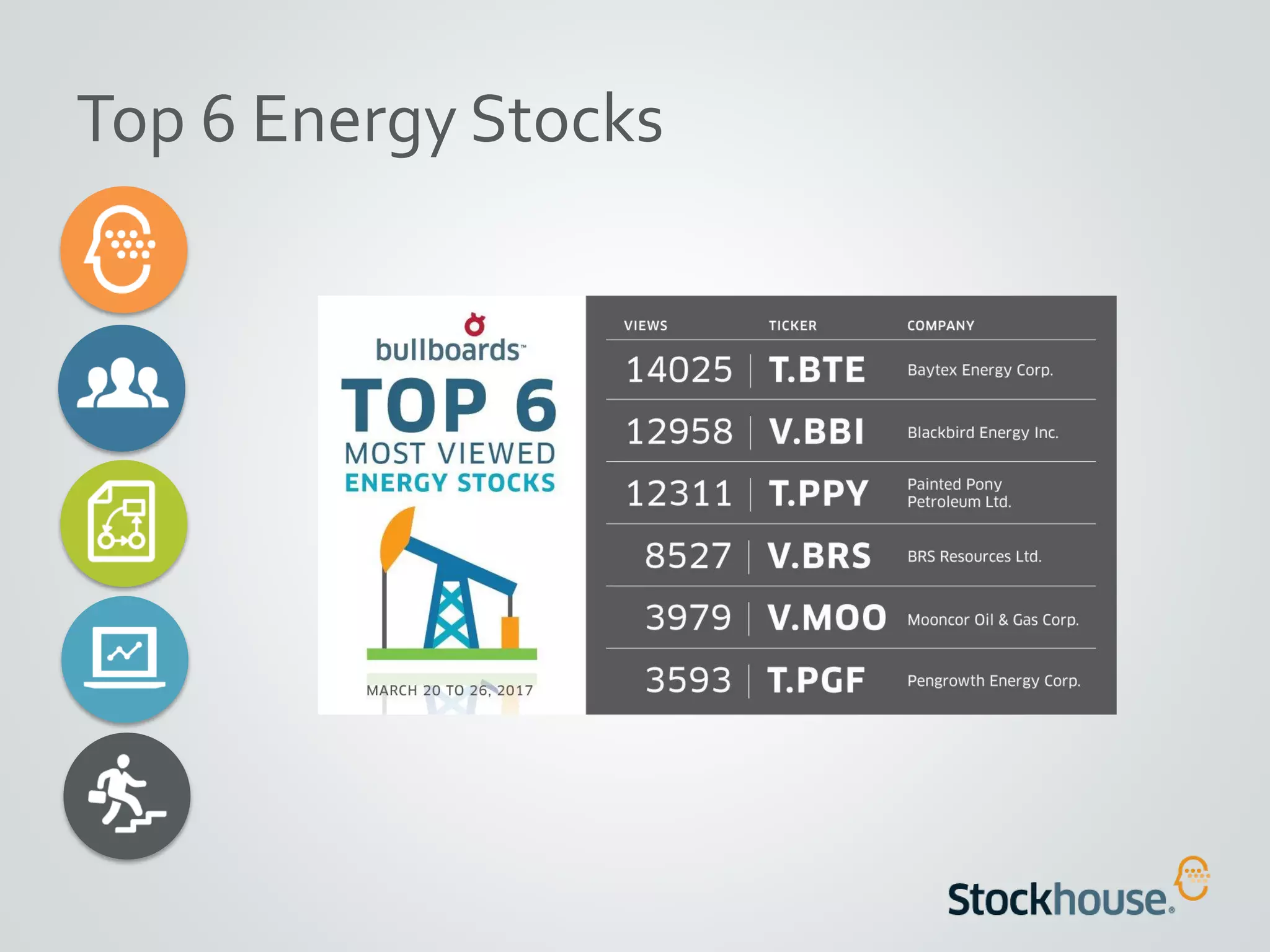 Top 6 Energy Stocks

bullboards™

TOP 6
MOST VIEWED
ENERGY STOCKS

MARCH 20 TO 26, 2017

| VIEWS | TICKER | COMPANY |
|---|---|---|
| 14025 | T.BTE | Baytex Energy Corp. |
| 12958 | V.BBI | Blackbird Energy Inc. |
| 12311 | T.PPY | Painted Pony Petroleum Ltd. |
| 8527 | V.BRS | BRS Resources Ltd. |
| 3979 | V.MOO | Mooncor Oil & Gas Corp. |
| 3593 | T.PGF | Pengrowth Energy Corp. |

Stockhouse®